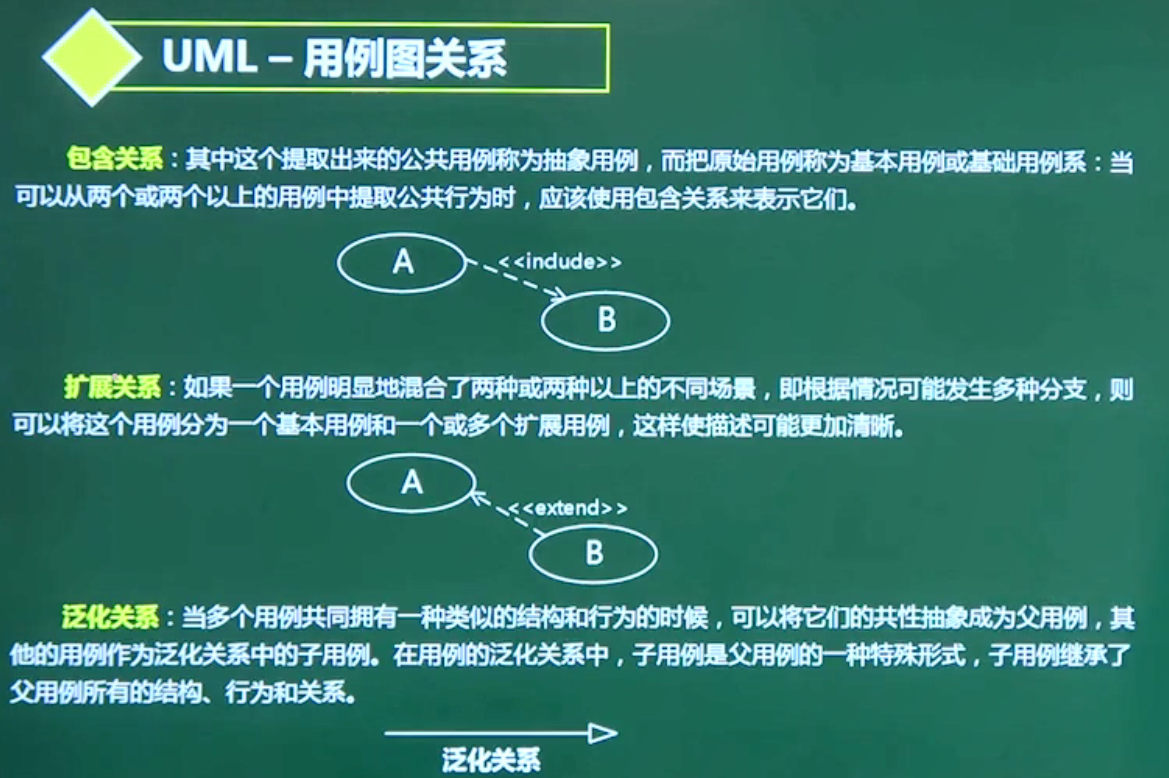 UML – 用例图关系

包含关系：其中这个提取出来的公共用例称为抽象用例，而把原始用例称为基本用例或基础用例系：当可以从两个或两个以上的用例中提取公共行为时，应该使用包含关系来表示它们。

A

<<indude>>

B

扩展关系：如果一个用例明显地混合了两种或两种以上的不同场景，即根据情况可能发生多种分支，则可以将这个用例分为一个基本用例和一个或多个扩展用例，这样使描述可能更加清晰。

A

<<extend>>

B

泛化关系：当多个用例共同拥有一种类似的结构和行为的时候，可以将它们的共性抽象成为父用例，其他的用例作为泛化关系中的子用例。在用例的泛化关系中，子用例是父用例的一种特殊形式，子用例继承了父用例所有的结构、行为和关系。

泛化关系